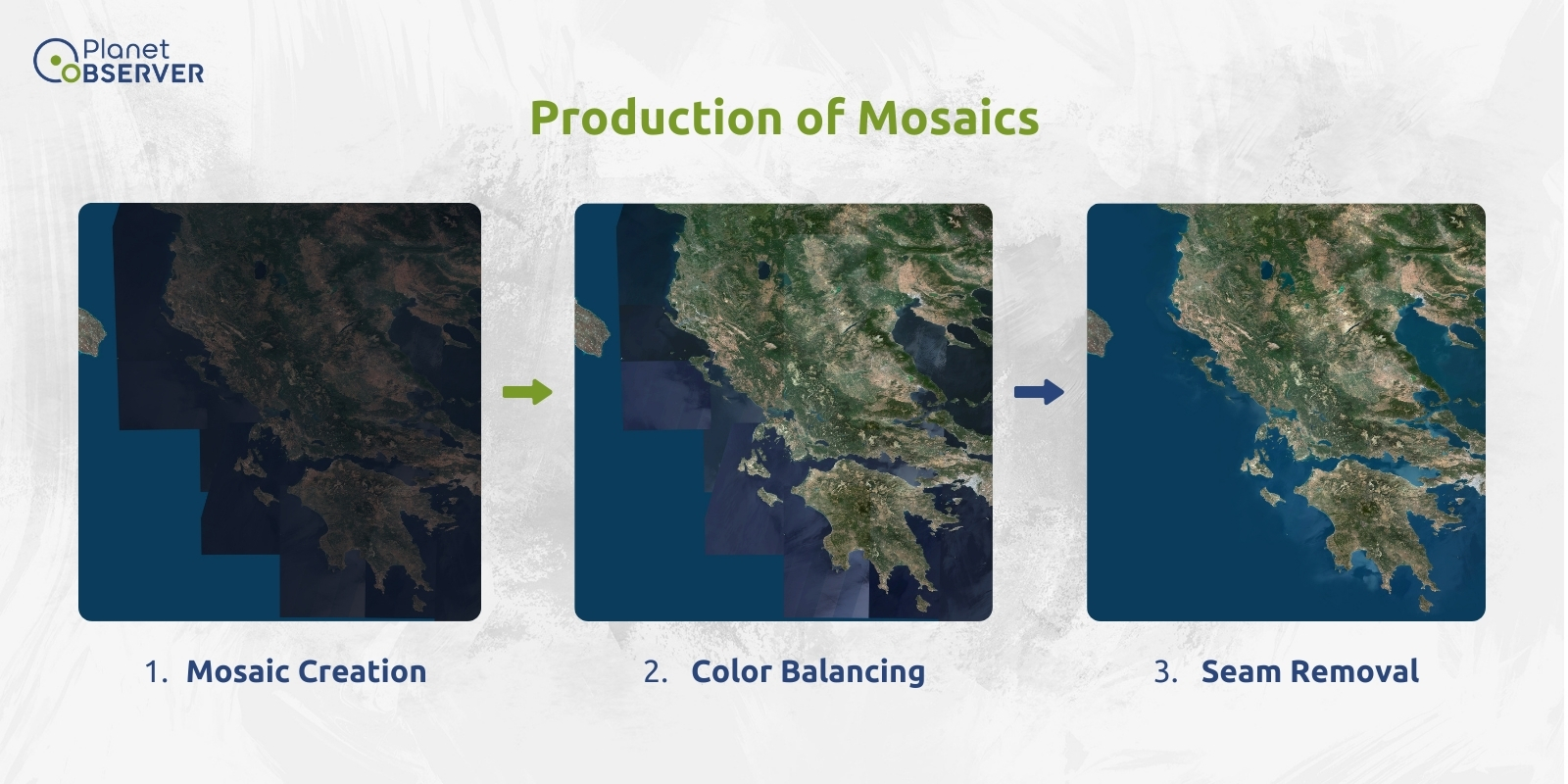 Planet OBSERVER

Production of Mosaics

1. Mosaic Creation

2. Color Balancing

3. Seam Removal